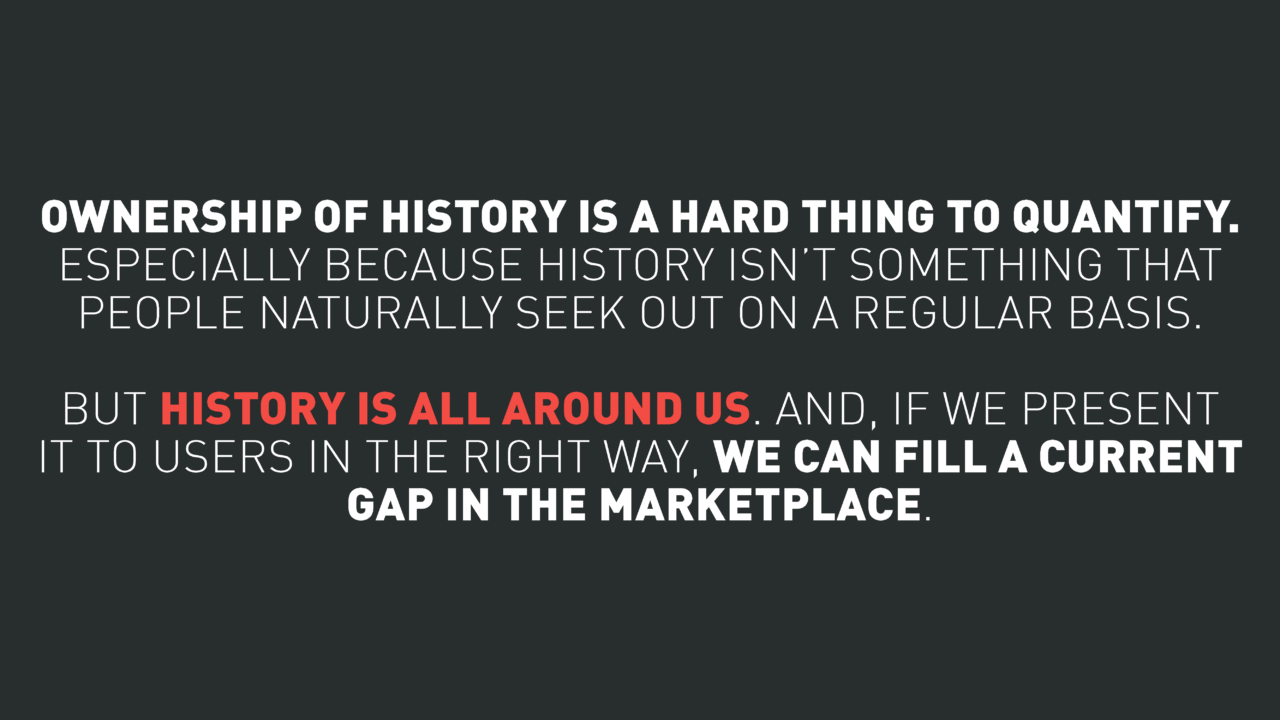 OWNERSHIP OF HISTORY IS A HARD THING TO QUANTIFY. ESPECIALLY BECAUSE HISTORY ISN'T SOMETHING THAT PEOPLE NATURALLY SEEK OUT ON A REGULAR BASIS.

BUT HISTORY IS ALL AROUND US. AND, IF WE PRESENT IT TO USERS IN THE RIGHT WAY, WE CAN FILL A CURRENT GAP IN THE MARKETPLACE.